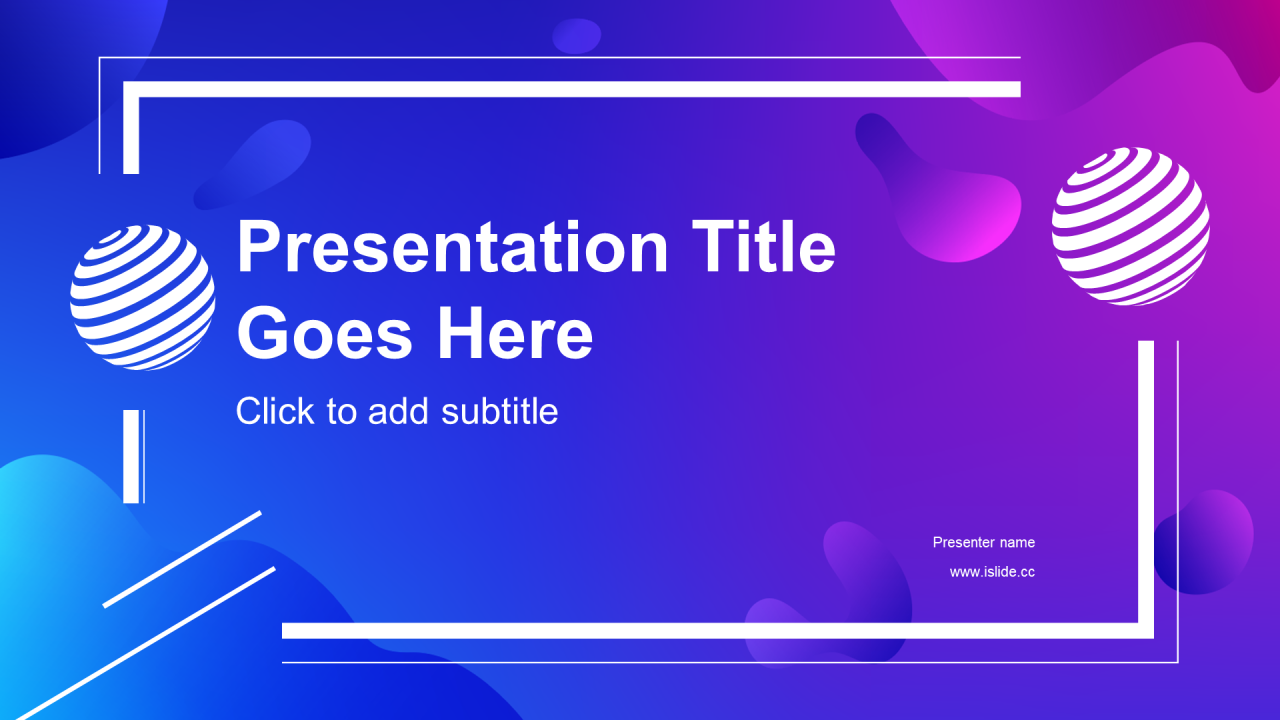 Presentation Title Goes Here

Click to add subtitle

Presenter name

www.islide.cc